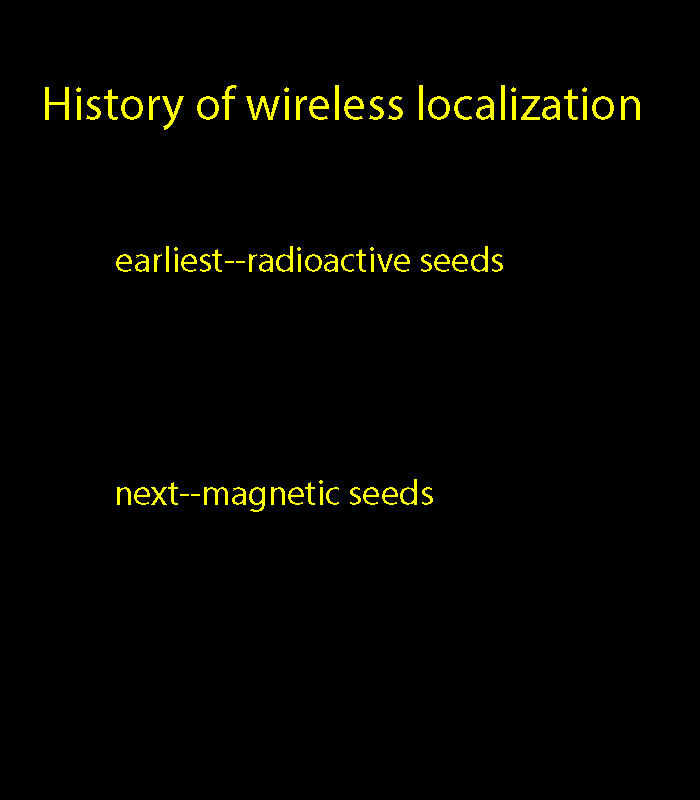 History of wireless localization

earliest--radioactive seeds

next--magnetic seeds